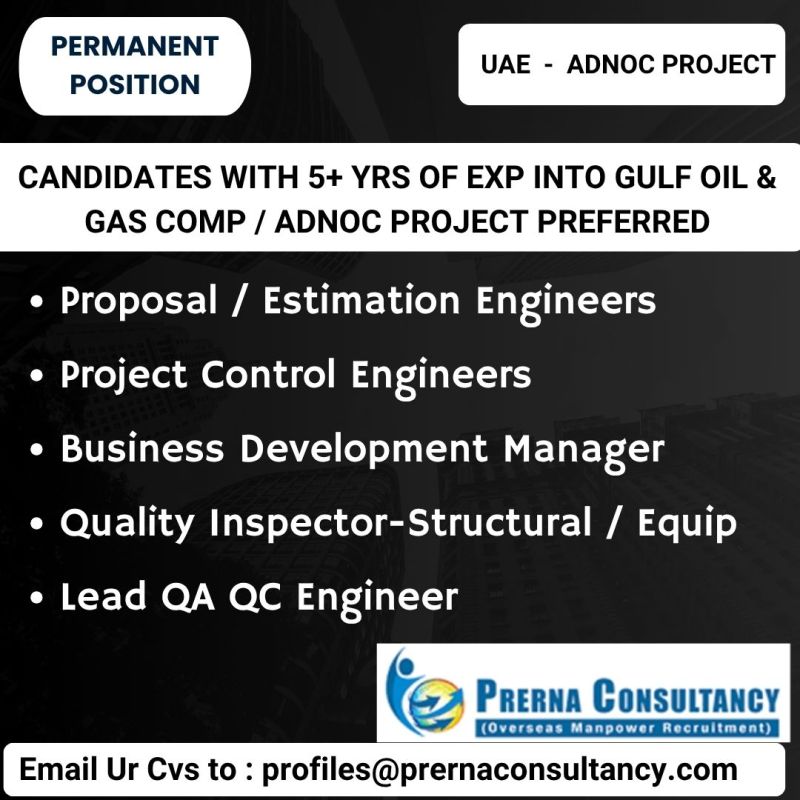 PERMANENT POSITION

UAE - ADNOC PROJECT

CANDIDATES WITH 5+ YRS OF EXP INTO GULF OIL & GAS COMP / ADNOC PROJECT PREFERRED

• Proposal / Estimation Engineers
• Project Control Engineers
• Business Development Manager
• Quality Inspector-Structural / Equip
• Lead QA QC Engineer

PRERNA CONSULTANCY
(Overseas Manpower Recruitment)

Email Ur Cvs to : profiles@prernaconsultancy.com